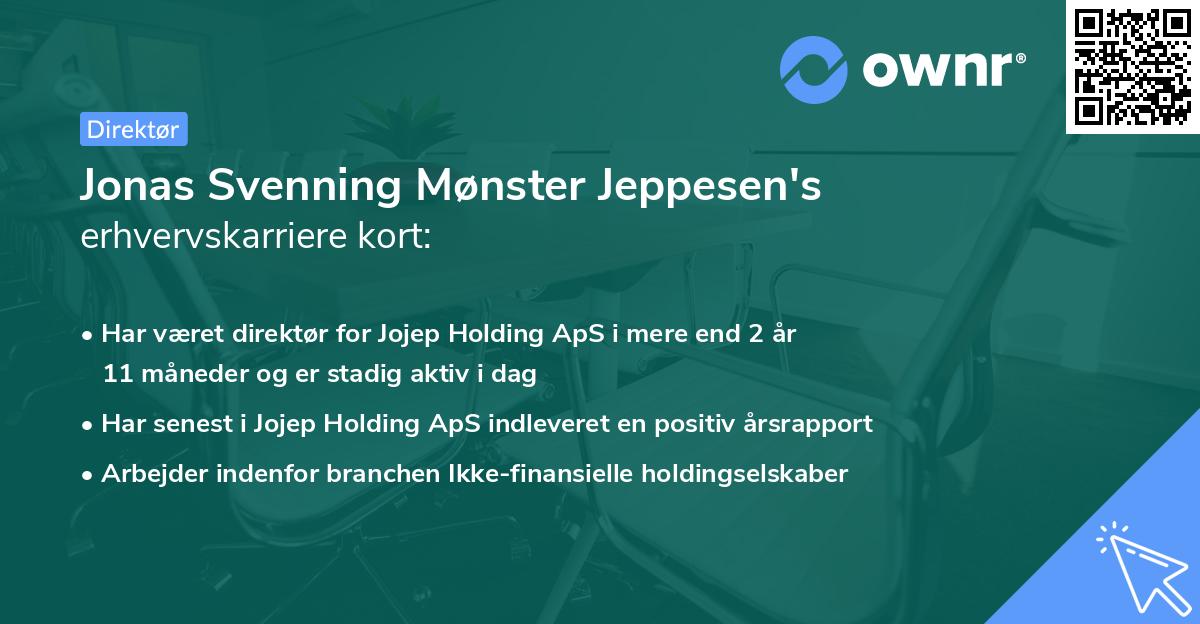 ownr®

Direktør

Jonas Svenning Mønster Jeppesen's erhvervskarriere kort:

• Har været direktør for Jojep Holding ApS i mere end 2 år 11 måneder og er stadig aktiv i dag

• Har senest i Jojep Holding ApS indleveret en positiv årsrapport

• Arbejder indenfor branchen Ikke-finansielle holdingselskaber